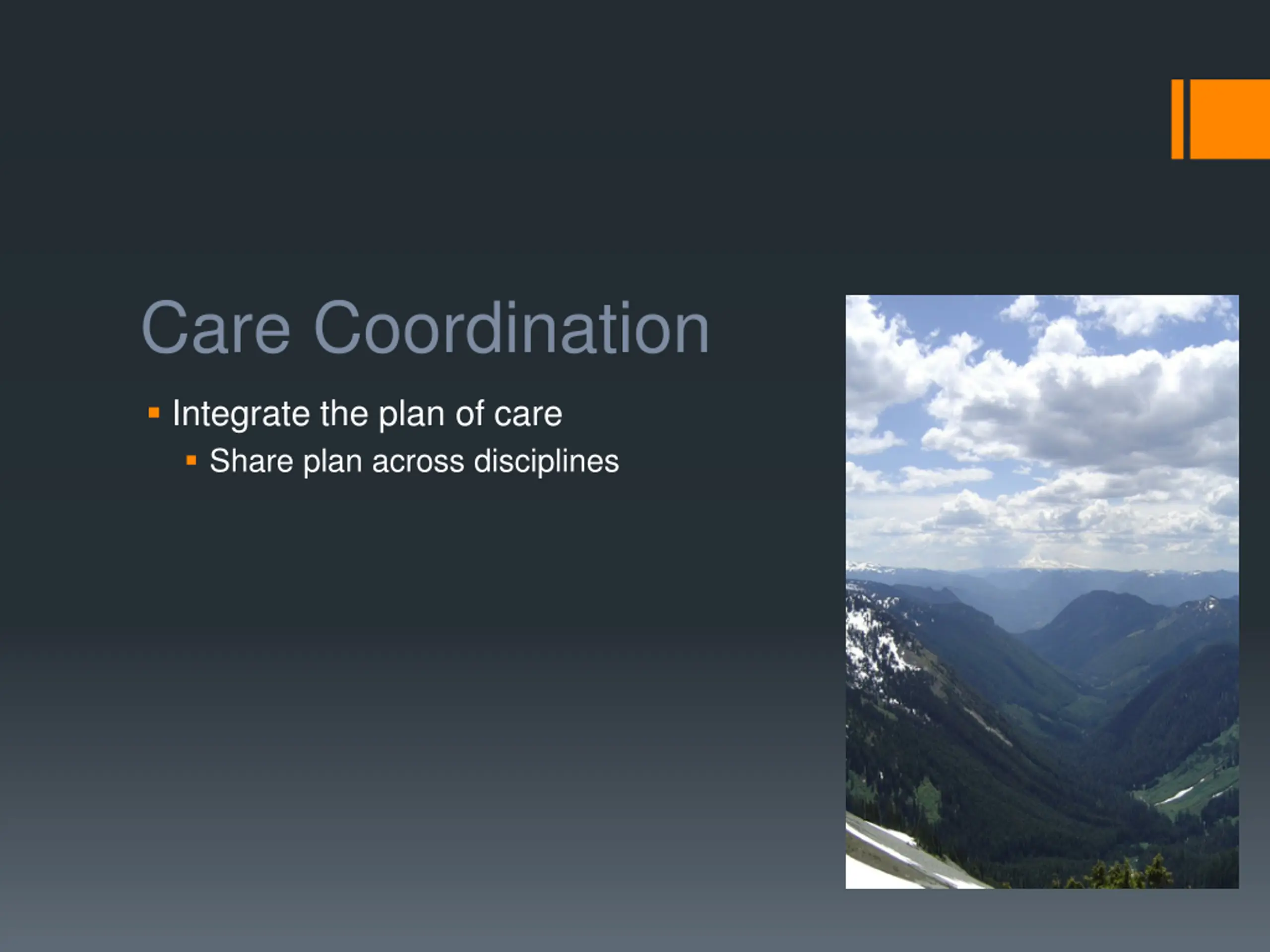 Care Coordination

- Integrate the plan of care
  - Share plan across disciplines